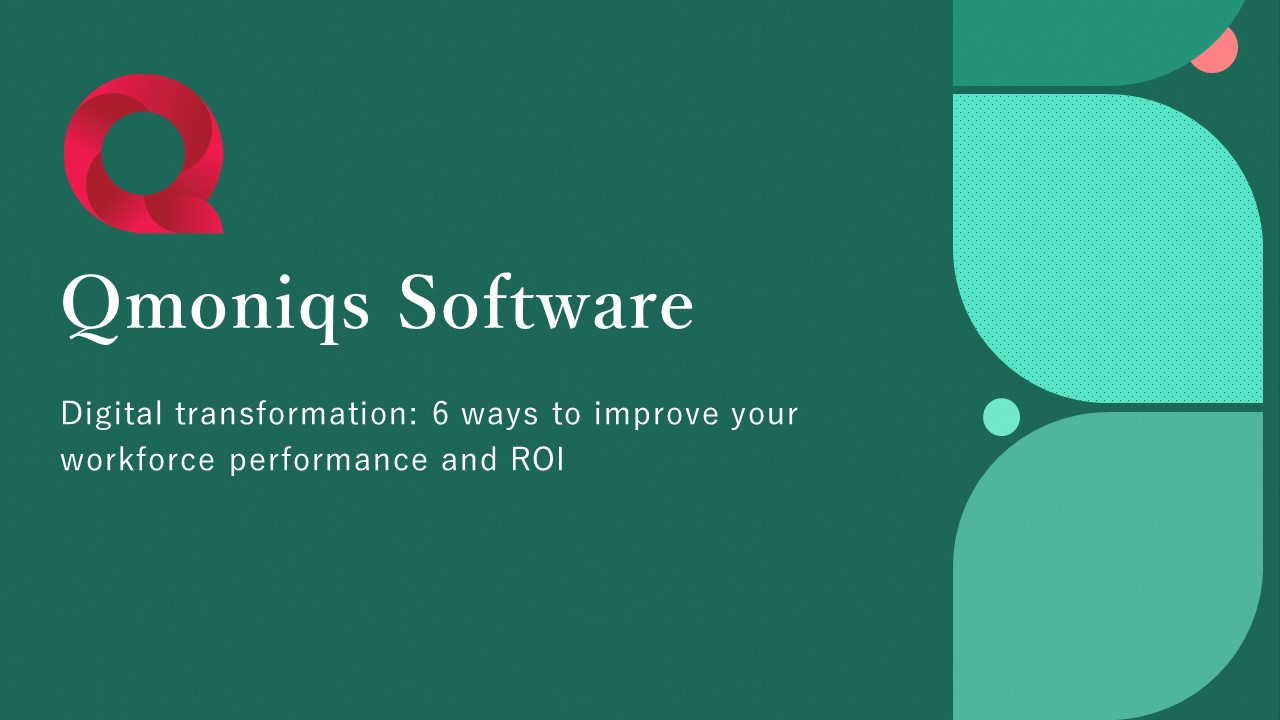 Qmoniqs Software

Digital transformation: 6 ways to improve your workforce performance and ROI